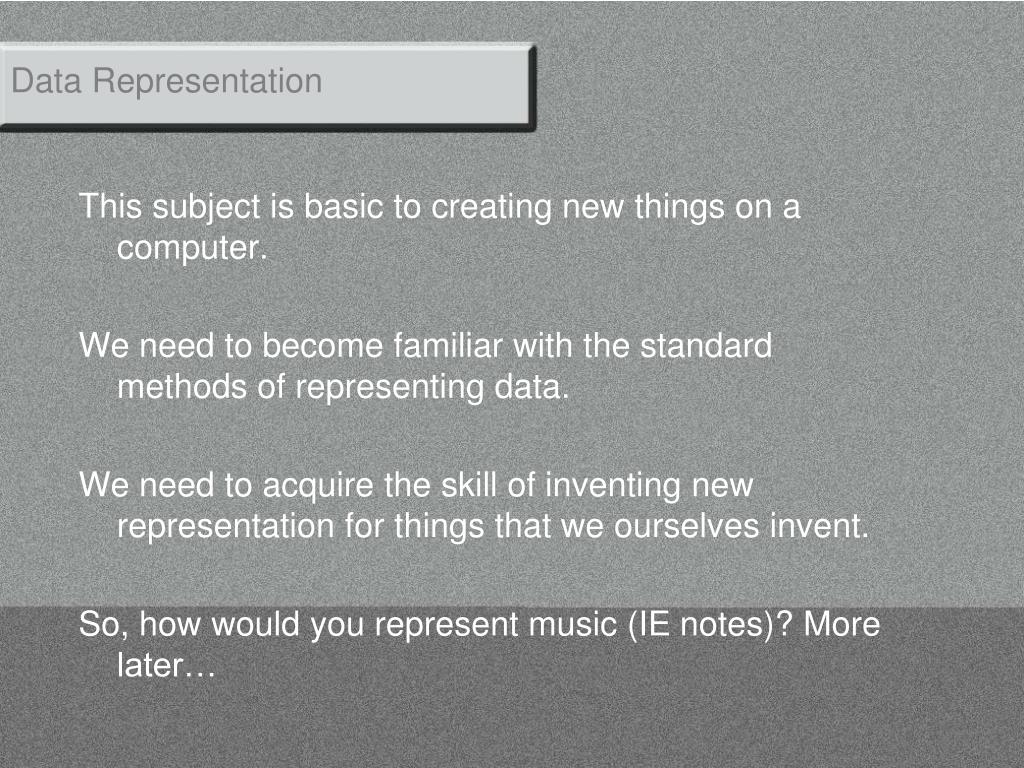 Data Representation

This subject is basic to creating new things on a computer.

We need to become familiar with the standard methods of representing data.

We need to acquire the skill of inventing new representation for things that we ourselves invent.

So, how would you represent music (IE notes)? More later…